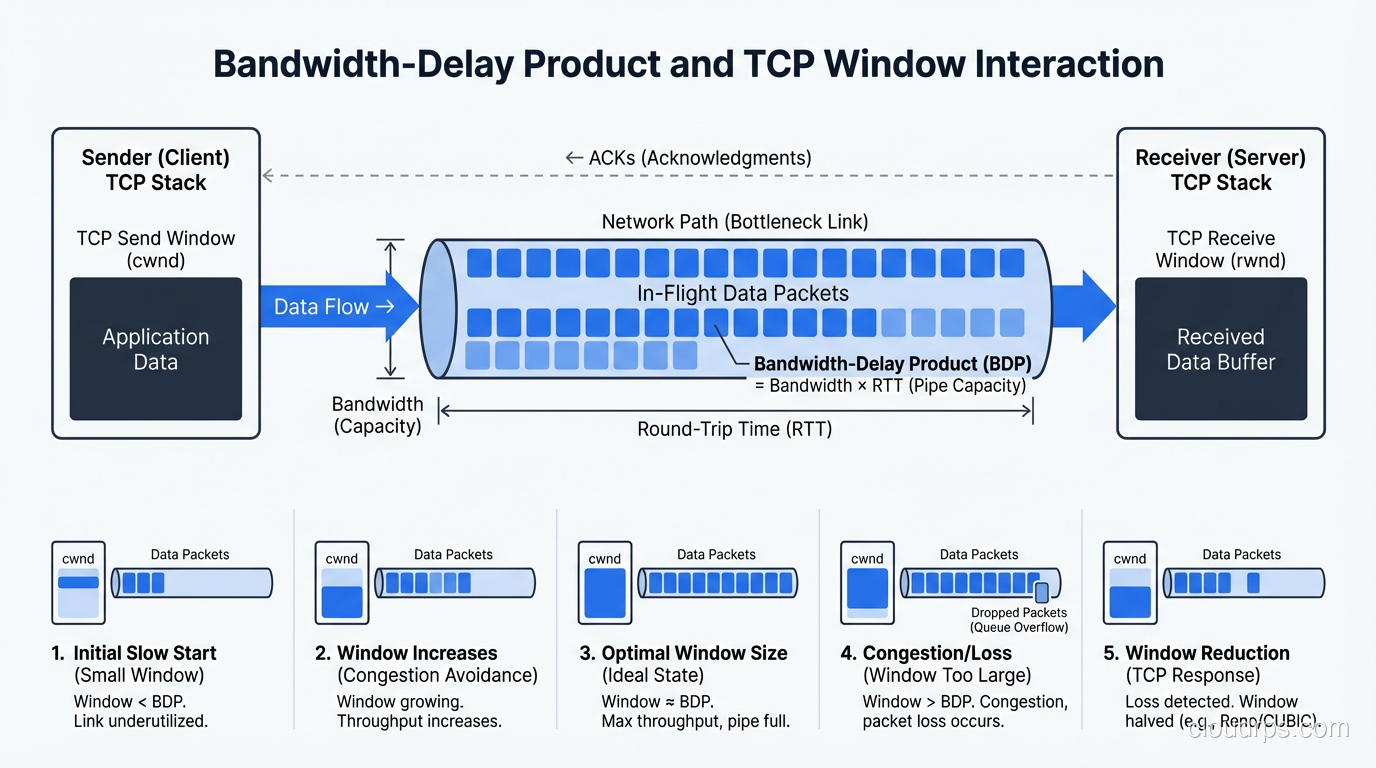 Bandwidth-Delay Product and TCP Window Interaction

Sender (Client)
TCP Stack

TCP Send Window (cwnd)

Application Data

← ACKs (Acknowledgments)

Network Path (Bottleneck Link)

Data Flow →

In-Flight Data Packets

Bandwidth-Delay Product (BDP)
= Bandwidth × RTT (Pipe Capacity)

Bandwidth (Capacity)

Round-Trip Time (RTT)

Receiver (Server)
TCP Stack

TCP Receive Window (rwnd)

Received Data Buffer

cwnd
Data Packets

1. Initial Slow Start (Small Window)
Window < BDP.
Link underutilized.

cwnd
Data Packets

2. Window Increases (Congestion Avoidance)
Window growing.
Throughput increases.

cwnd
Data Packets

3. Optimal Window Size (Ideal State)
Window ≈ BDP.
Max throughput, pipe full.

cwnd
Data Packets
Dropped Packets (Queue Overflow)

4. Congestion/Loss (Window Too Large)
Window > BDP. Congestion, packet loss occurs.

cwnd
Data Packets

5. Window Reduction (TCP Response)
Loss detected. Window halved (e.g., Reno/CUBIC).

cloudrps.com